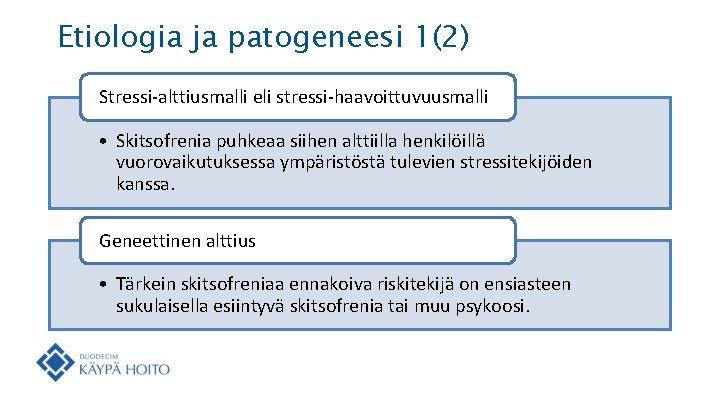 Etiologia ja patogeneesi 1(2)

Stressi-alttiusmalli eli stressi-haavoittuvuusmalli

• Skitsofrenia puhkeaa siihen alttiilla henkilöillä vuorovaikutuksessa ympäristöstä tulevien stressitekijöiden kanssa.

Geneettinen alttius

• Tärkein skitsofreniaa ennakoiva riskitekijä on ensiasteen sukulaisella esiintyvä skitsofrenia tai muu psykoosi.

DUODECIM
KÄYPÄ HOITO